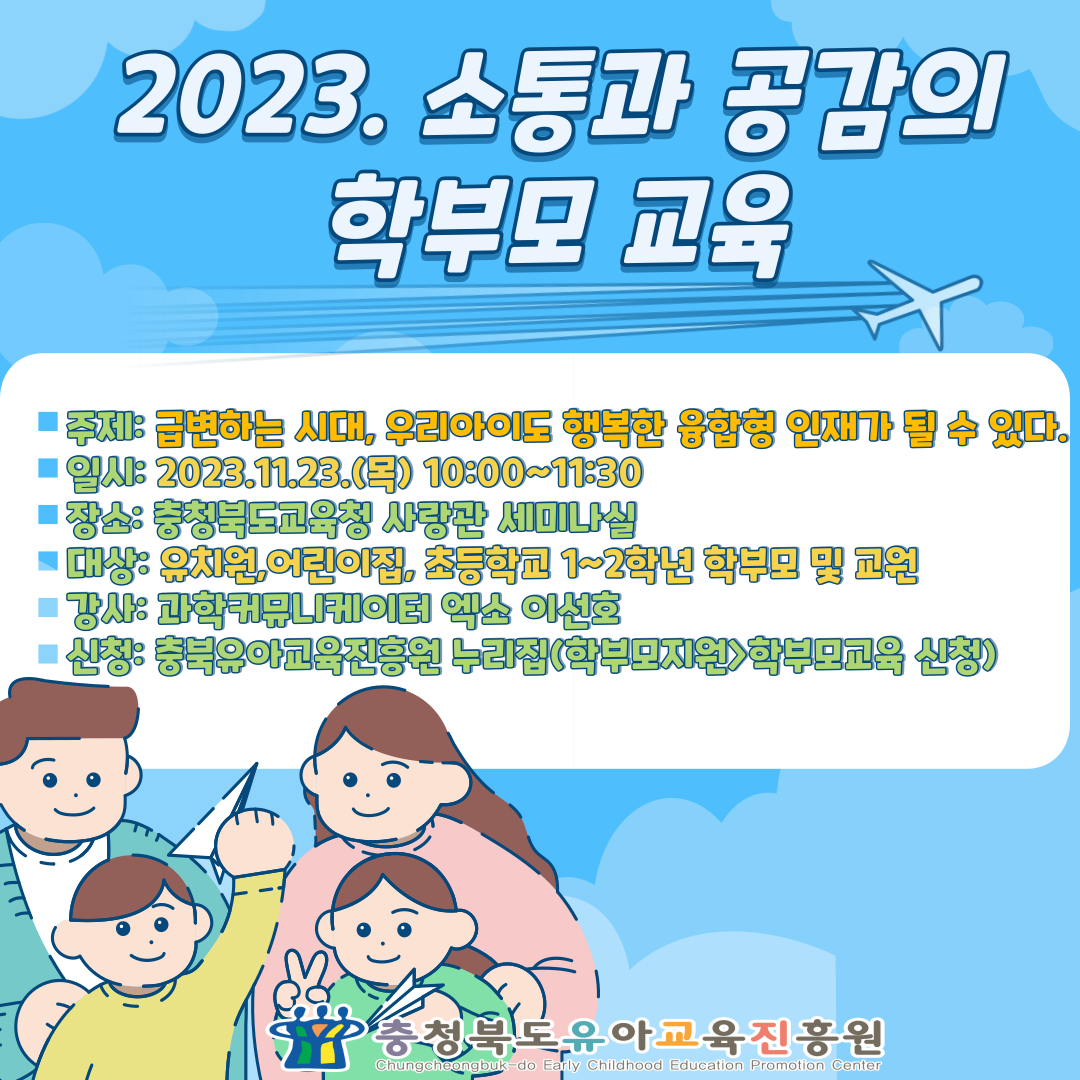 2023. 소통과 공감의 학부모 교육

■ 주제: 급변하는 시대, 우리아이도 행복한 융합형 인재가 될 수 있다.
■ 일시: 2023.11.23.(목) 10:00~11:30
■ 장소: 충청북도교육청 사랑관 세미나실
■ 대상: 유치원,어린이집, 초등학교 1~2학년 학부모 및 교원
■ 강사: 과학커뮤니케이터 엑소 이선호
■ 신청: 충북유아교육진흥원 누리집(학부모지원>학부모교육 신청)

충청북도유아교육진흥원
Chungcheongbuk-do Early Childhood Education Promotion Center